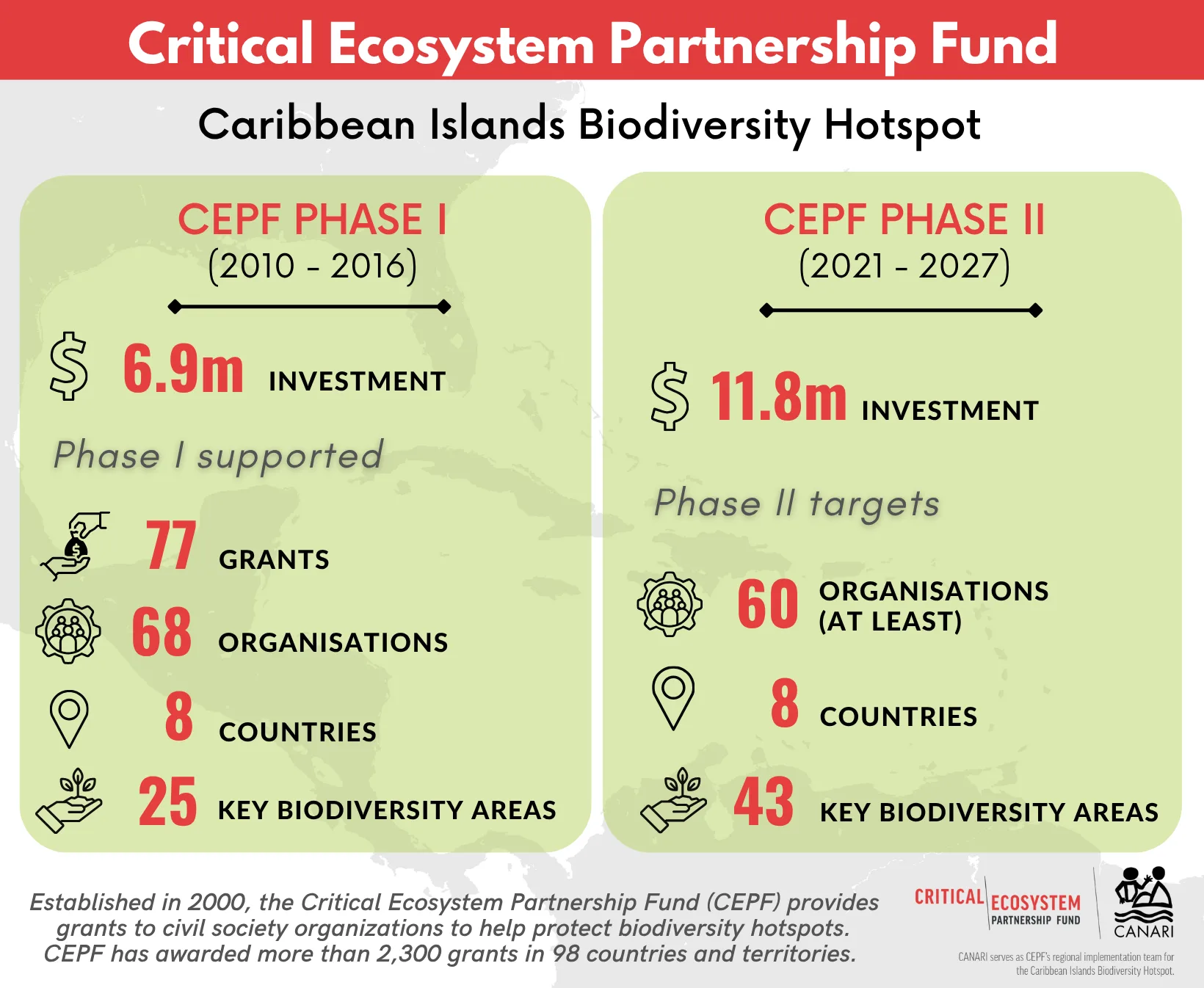 Critical Ecosystem Partnership Fund

Caribbean Islands Biodiversity Hotspot

CEPF PHASE I
(2010 - 2016)

$ 6.9m INVESTMENT

Phase I supported

77 GRANTS

68 ORGANISATIONS

8 COUNTRIES

25 KEY BIODIVERSITY AREAS

CEPF PHASE II
(2021 - 2027)

$ 11.8m INVESTMENT

Phase II targets

60 ORGANISATIONS (AT LEAST)

8 COUNTRIES

43 KEY BIODIVERSITY AREAS

Established in 2000, the Critical Ecosystem Partnership Fund (CEPF) provides grants to civil society organizations to help protect biodiversity hotspots. CEPF has awarded more than 2,300 grants in 98 countries and territories.

CRITICAL ECOSYSTEM PARTNERSHIP FUND

CANARI

CANARI serves as CEPF's regional implementation team for the Caribbean Islands Biodiversity Hotspot.